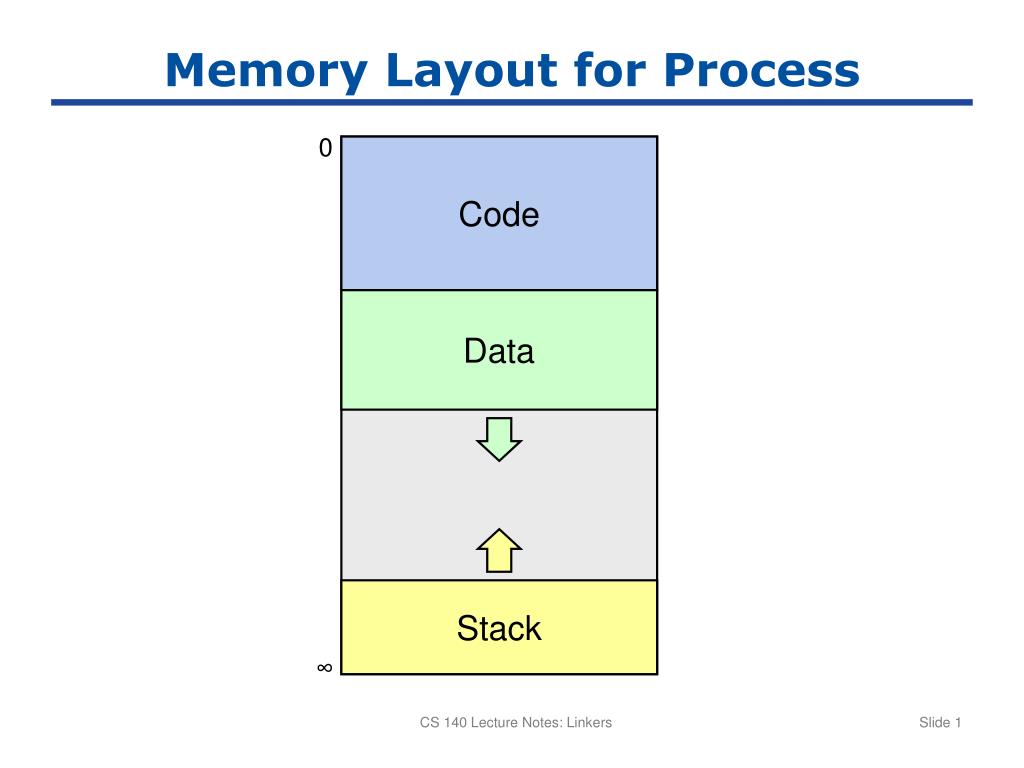 Memory Layout for Process

0

Code

Data

Stack

$\infty$

CS 140 Lecture Notes: Linkers

Slide 1